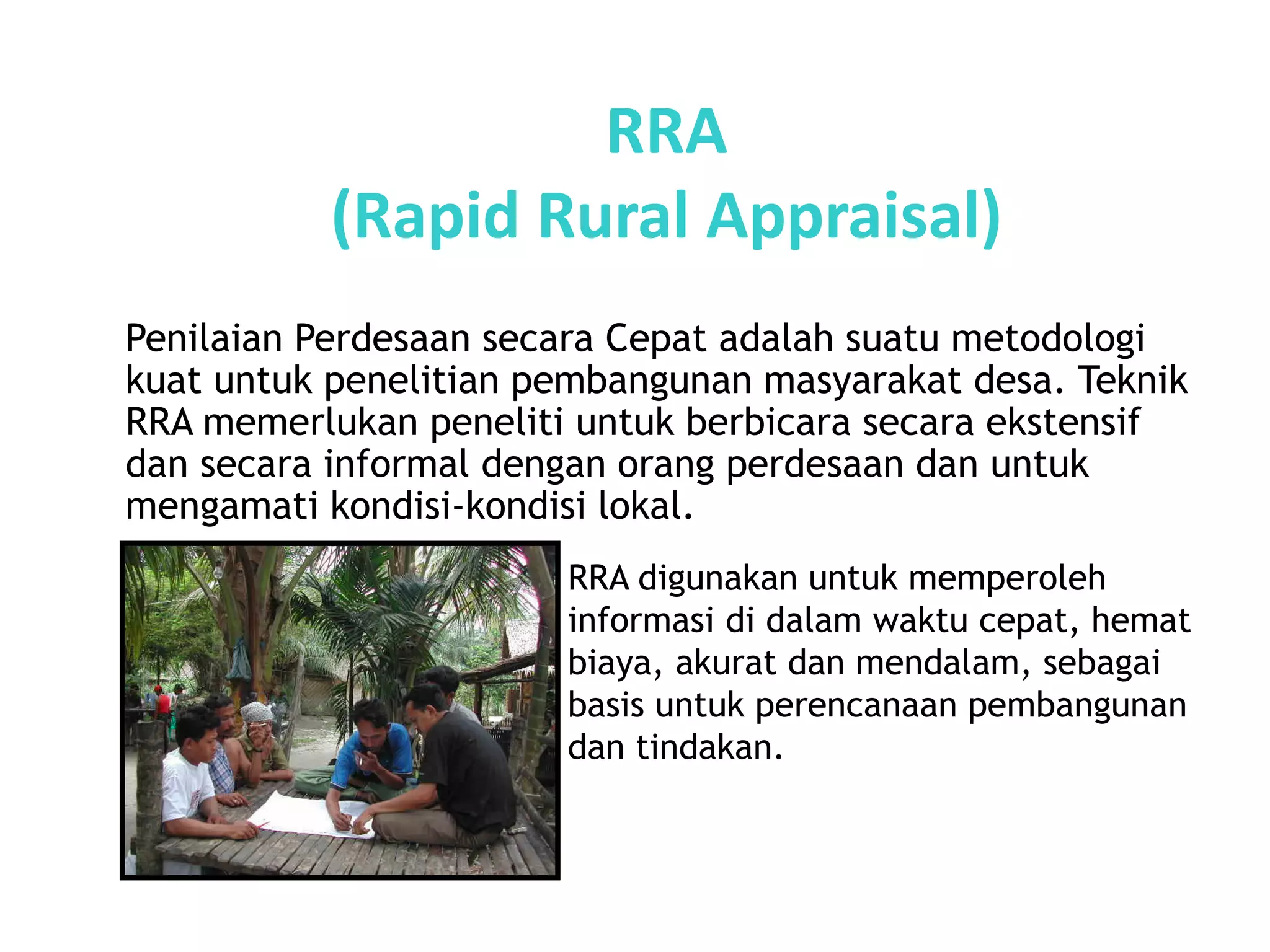 RRA
(Rapid Rural Appraisal)

Penilaian Perdesaan secara Cepat adalah suatu metodologi kuat untuk penelitian pembangunan masyarakat desa. Teknik RRA memerlukan peneliti untuk berbicara secara ekstensif dan secara informal dengan orang perdesaan dan untuk mengamati kondisi-kondisi lokal.

RRA digunakan untuk memperoleh informasi di dalam waktu cepat, hemat biaya, akurat dan mendalam, sebagai basis untuk perencanaan pembangunan dan tindakan.